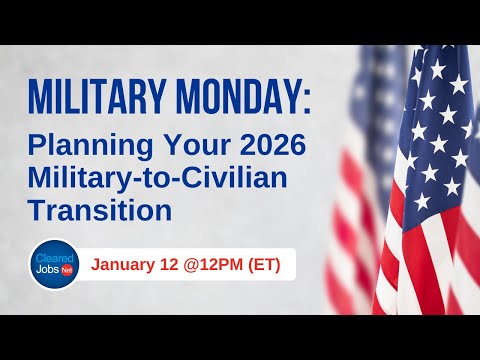 MILITARY MONDAY:
Planning Your 2026 Military-to-Civilian Transition

Cleared Jobs Net

January 12 @12PM (ET)